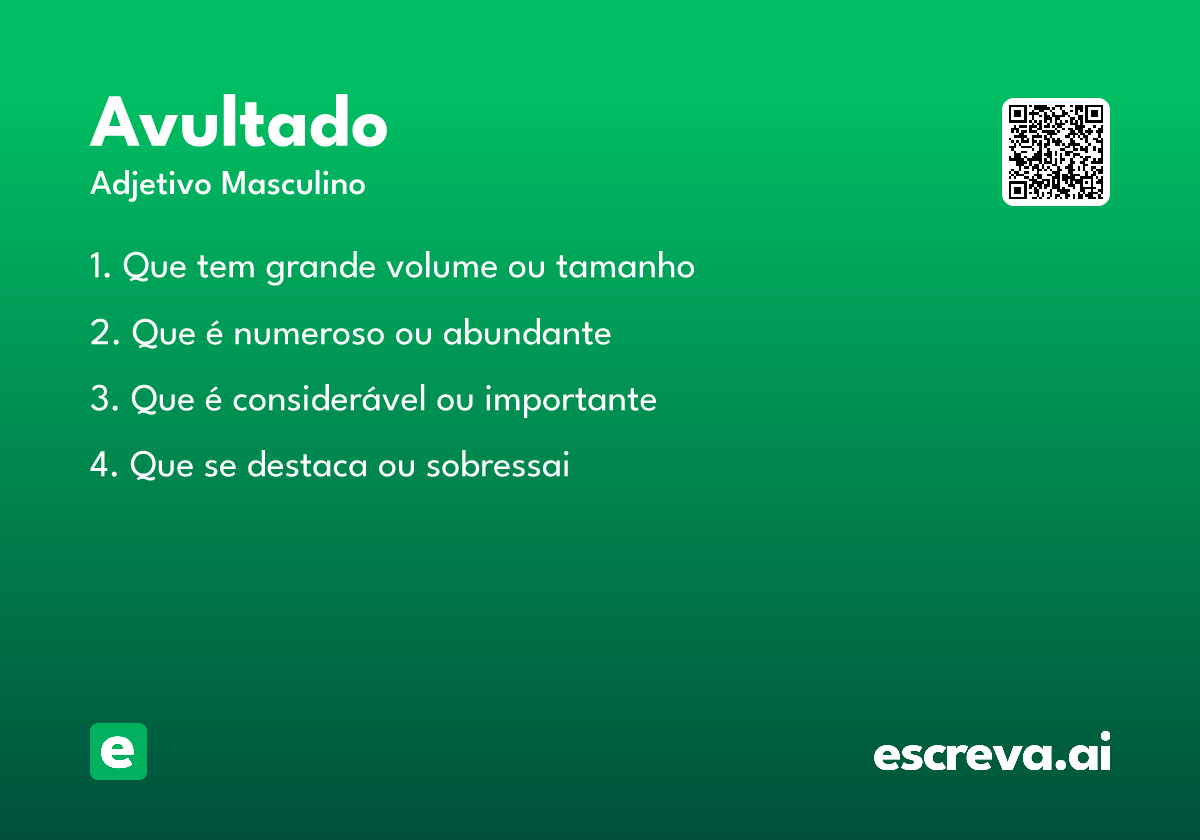 Avultado

Adjetivo Masculino

1. Que tem grande volume ou tamanho

2. Que é numeroso ou abundante

3. Que é considerável ou importante

4. Que se destaca ou sobressai

e

escreva.ai